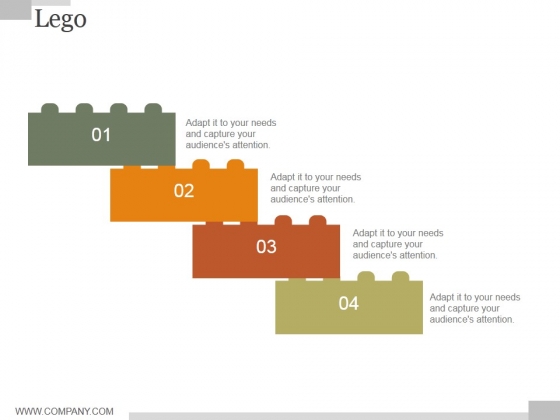 Lego

01

Adapt it to your needs and capture your audience's attention.

02

Adapt it to your needs and capture your audience's attention.

03

Adapt it to your needs and capture your audience's attention.

04

Adapt it to your needs and capture your audience's attention.

WWW.COMPANY.COM